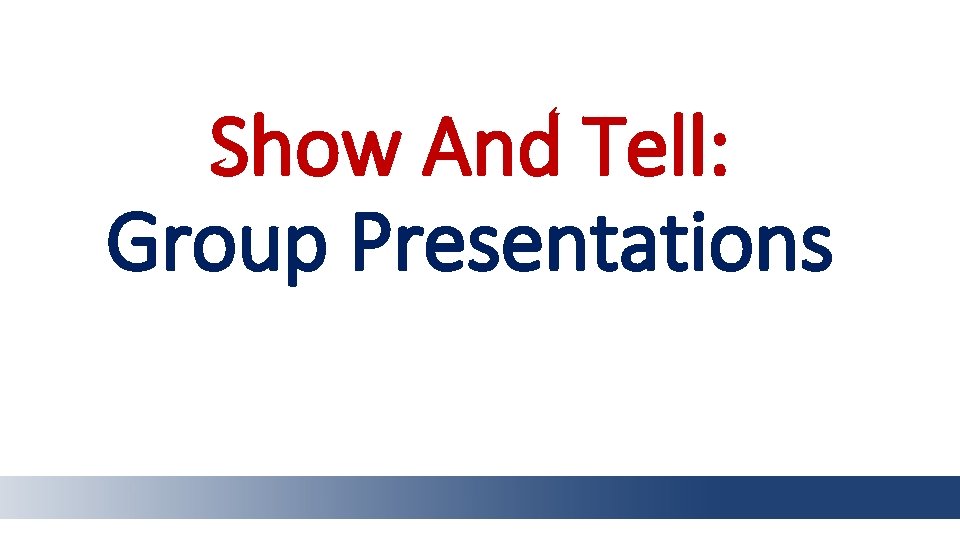 Show And Tell:
Group Presentations